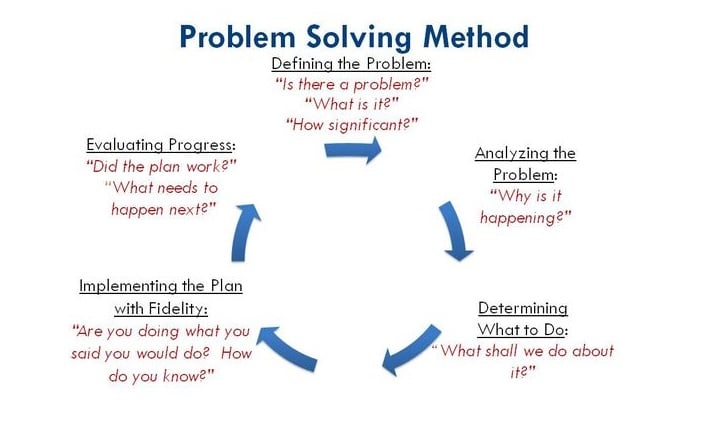 Problem Solving Method

Defining the Problem:
"Is there a problem?"
"What is it?"
"How significant?"

Analyzing the Problem:
"Why is it happening?"

Determining What to Do:
"What shall we do about it?"

Implementing the Plan with Fidelity:
"Are you doing what you said you would do? How do you know?"

Evaluating Progress:
"Did the plan work?"
"What needs to happen next?"